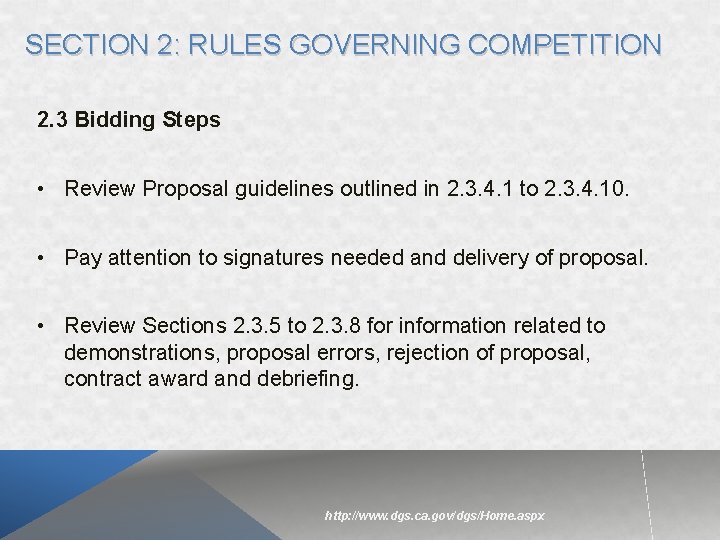 SECTION 2: RULES GOVERNING COMPETITION

2.3 Bidding Steps

• Review Proposal guidelines outlined in 2.3.4.1 to 2.3.4.10.

• Pay attention to signatures needed and delivery of proposal.

• Review Sections 2.3.5 to 2.3.8 for information related to demonstrations, proposal errors, rejection of proposal, contract award and debriefing.

http://www.dgs.ca.gov/dgs/Home.aspx